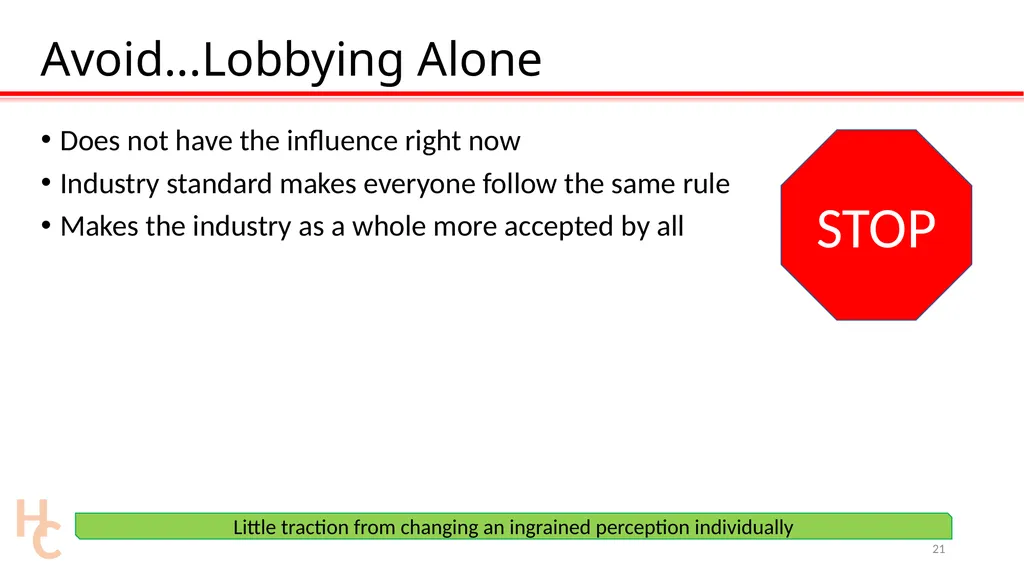 Avoid…Lobbying Alone

• Does not have the influence right now
• Industry standard makes everyone follow the same rule
• Makes the industry as a whole more accepted by all

STOP

HC

Little traction from changing an ingrained perception individually

21